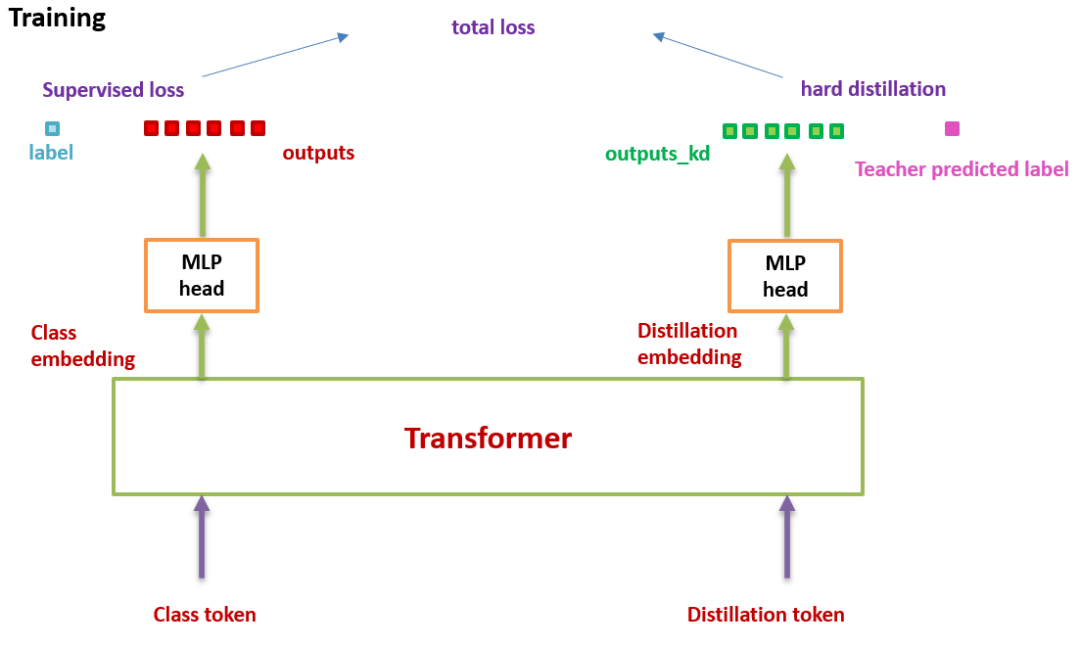 Training

total loss

Supervised loss

hard distillation

label

outputs

outputs_kd

Teacher predicted label

MLP head

MLP head

Class embedding

Distillation embedding

Transformer

Class token

Distillation token